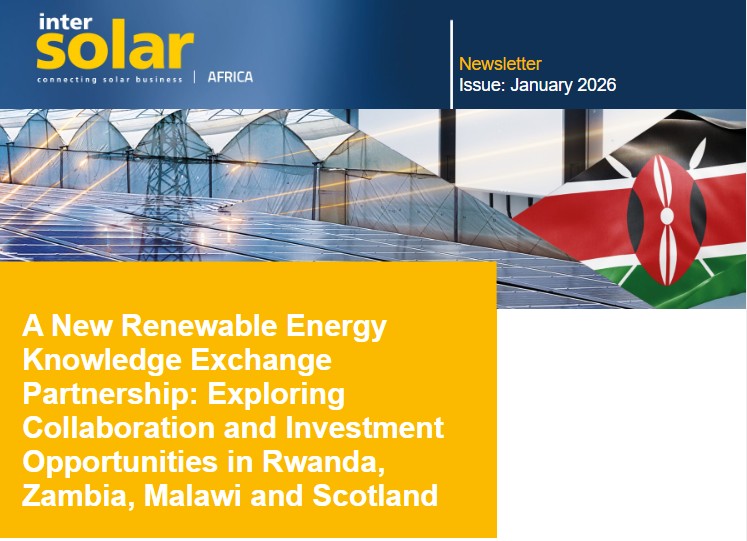 inter
solar
connecting solar business | AFRICA

Newsletter
Issue: January 2026

A New Renewable Energy Knowledge Exchange Partnership: Exploring Collaboration and Investment Opportunities in Rwanda, Zambia, Malawi and Scotland